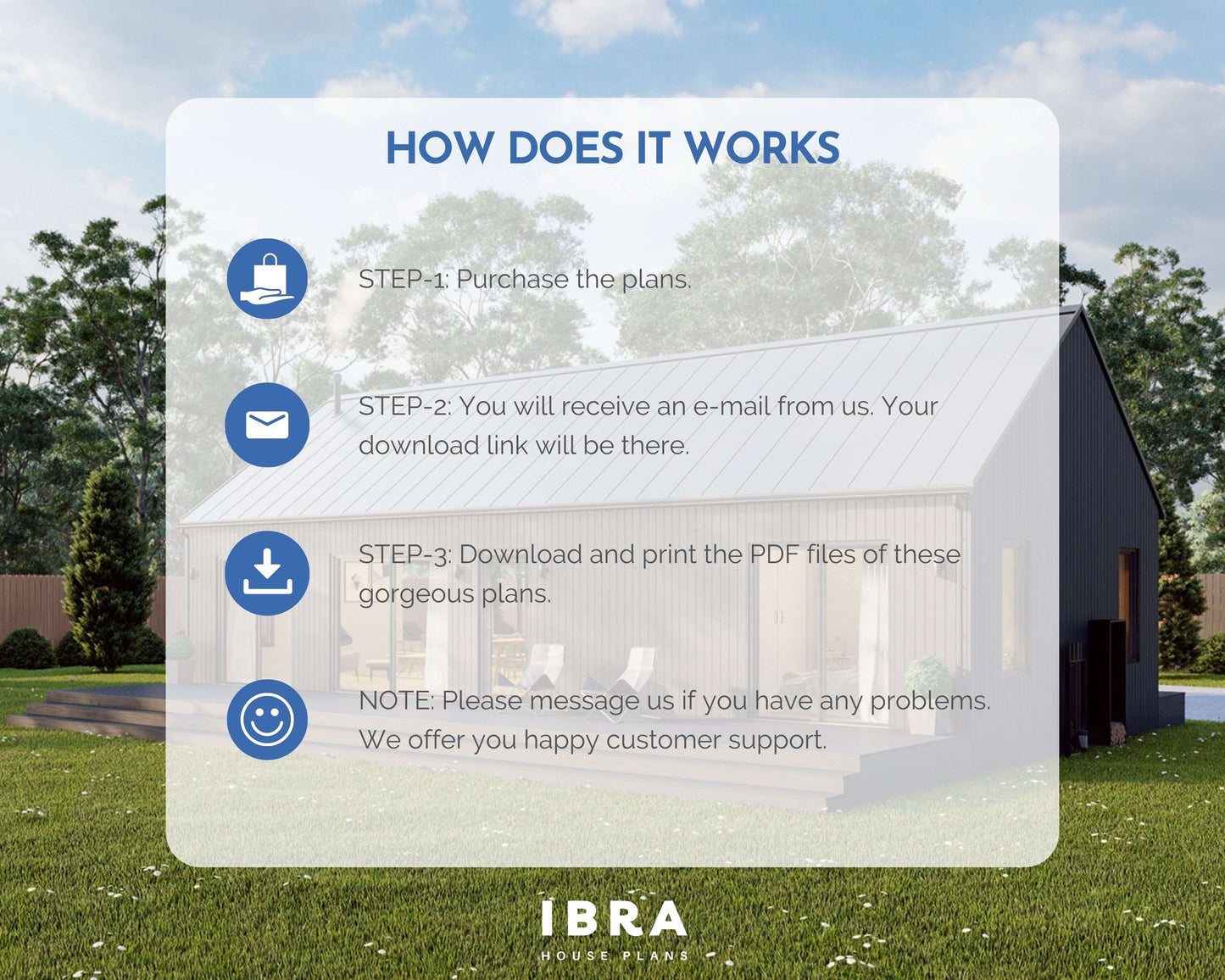 HOW DOES IT WORKS

STEP-1: Purchase the plans.

STEP-2: You will receive an e-mail from us. Your download link will be there.

STEP-3: Download and print the PDF files of these gorgeous plans.

NOTE: Please message us if you have any problems. We offer you happy customer support.

IBRA
HOUSE PLANS